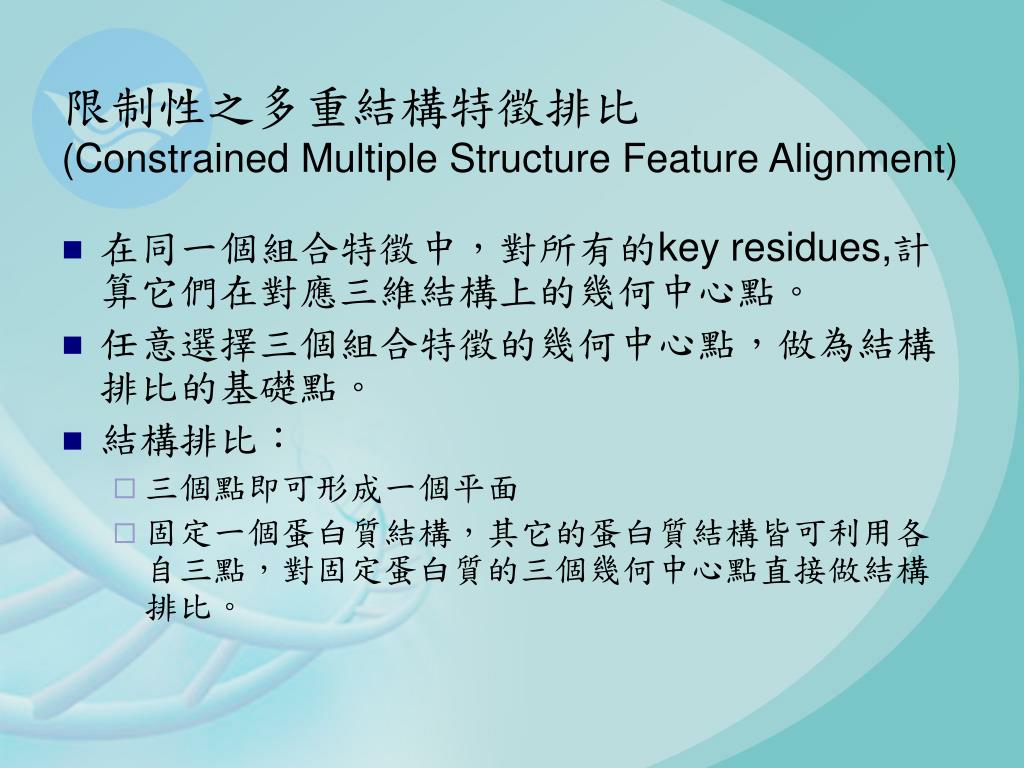 限制性之多重結構特徵排比
(Constrained Multiple Structure Feature Alignment)

■ 在同一個組合特徵中，對所有的key residues,計算它們在對應三維結構上的幾何中心點。
■ 任意選擇三個組合特徵的幾何中心點，做為結構排比的基礎點。
■ 結構排比：
□ 三個點即可形成一個平面
□ 固定一個蛋白質結構，其它的蛋白質結構皆可利用各自三點，對固定蛋白質的三個幾何中心點直接做結構排比。